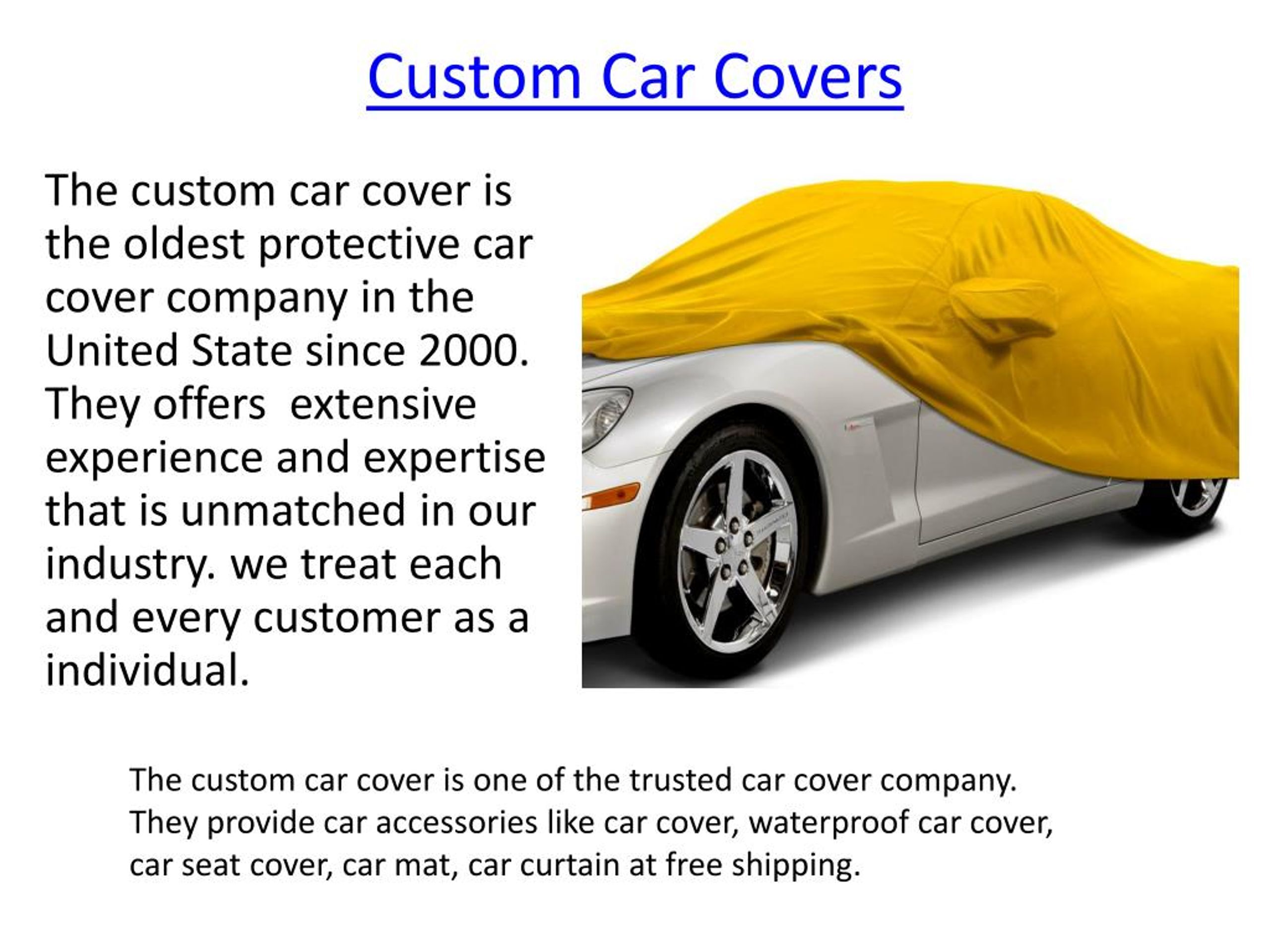 Custom Car Covers

The custom car cover is the oldest protective car cover company in the United State since 2000. They offers  extensive experience and expertise that is unmatched in our industry. we treat each and every customer as a individual.

The custom car cover is one of the trusted car cover company. They provide car accessories like car cover, waterproof car cover, car seat cover, car mat, car curtain at free shipping.